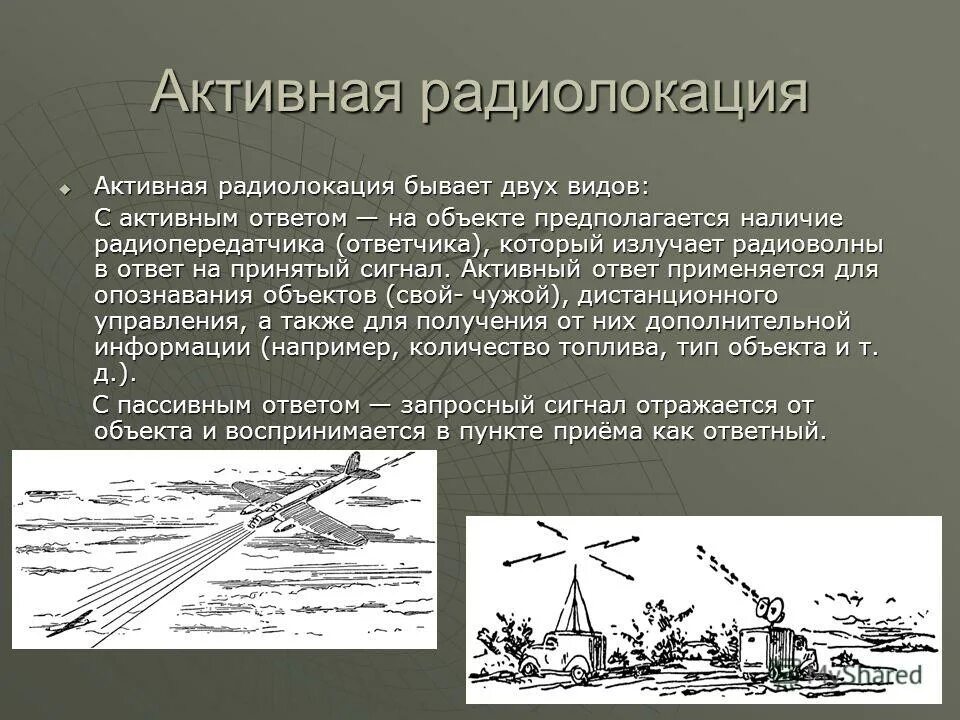 Активная радиолокация

Активная радиолокация бывает двух видов:

С активным ответом — на объекте предполагается наличие радиопередатчика (ответчика), который излучает радиоволны в ответ на принятый сигнал. Активный ответ применяется для опознавания объектов (свой- чужой), дистанционного управления, а также для получения от них дополнительной информации (например, количество топлива, тип объекта и т. д.).

С пассивным ответом — запросный сигнал отражается от объекта и воспринимается в пункте приёма как ответный.

MyShared